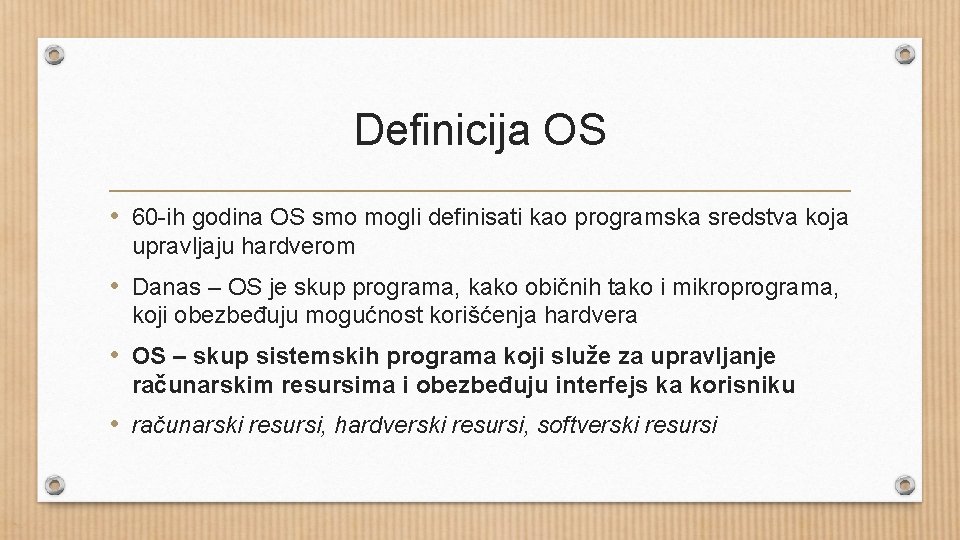 Definicija OS

• 60-ih godina OS smo mogli definisati kao programska sredstva koja upravljaju hardverom

• Danas – OS je skup programa, kako običnih tako i mikroprograma, koji obezbeđuju mogućnost korišćenja hardvera

• OS – skup sistemskih programa koji služe za upravljanje računarskim resursima i obezbeđuju interfejs ka korisniku

• računarski resursi, hardverski resursi, softverski resursi